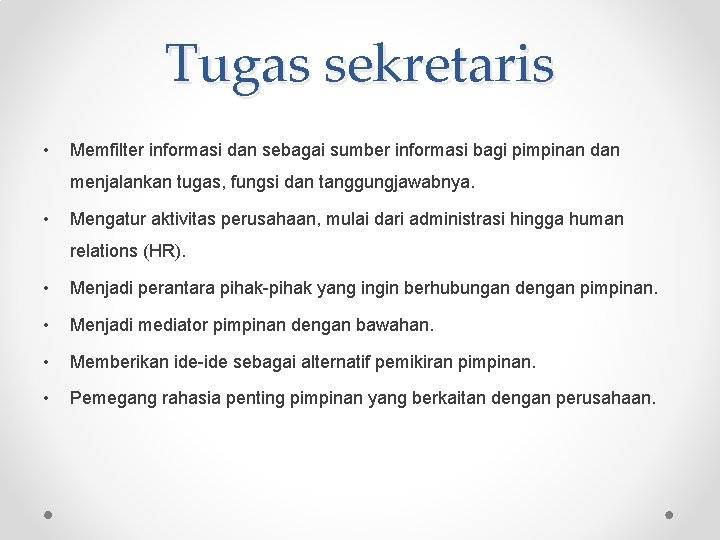 Tugas sekretaris

• Memfilter informasi dan sebagai sumber informasi bagi pimpinan dan menjalankan tugas, fungsi dan tanggungjawabnya.
• Mengatur aktivitas perusahaan, mulai dari administrasi hingga human relations (HR).
• Menjadi perantara pihak-pihak yang ingin berhubungan dengan pimpinan.
• Menjadi mediator pimpinan dengan bawahan.
• Memberikan ide-ide sebagai alternatif pemikiran pimpinan.
• Pemegang rahasia penting pimpinan yang berkaitan dengan perusahaan.